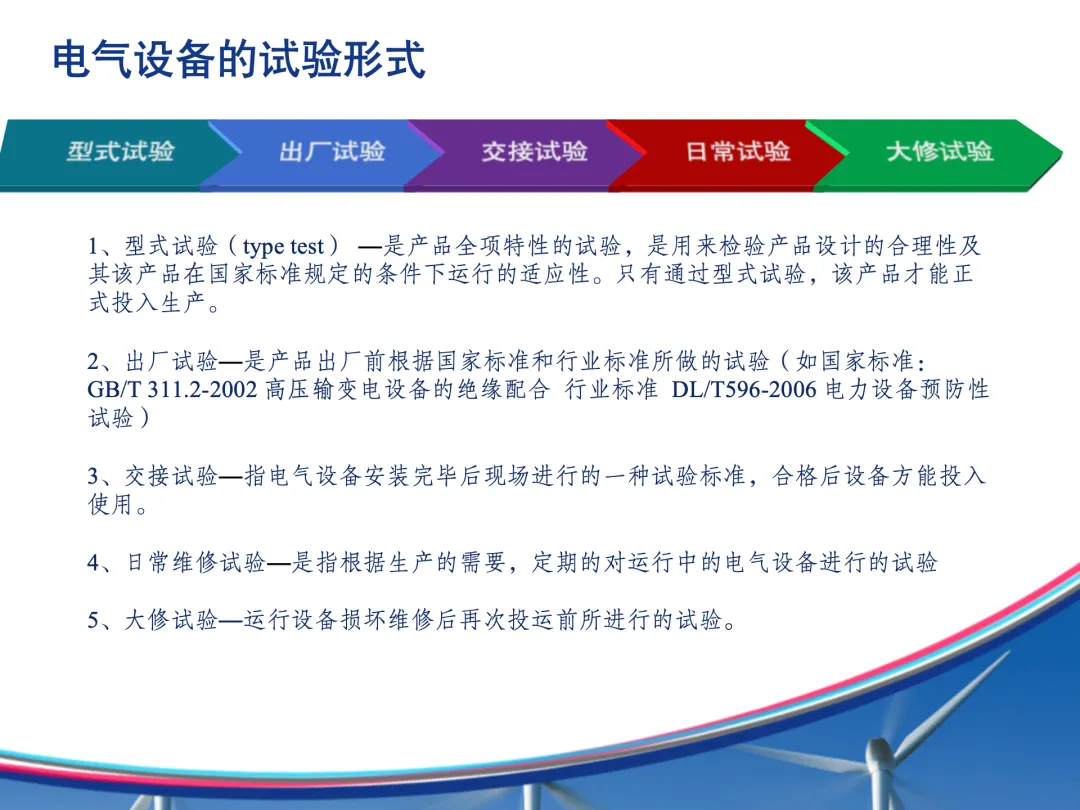 电气设备的试验形式

型式试验

出厂试验

交接试验

日常试验

大修试验

1、型式试验（type test） —是产品全项特性的试验，是用来检验产品设计的合理性及其该产品在国家标准规定的条件下运行的适应性。只有通过型式试验，该产品才能正式投入生产。

2、出厂试验—是产品出厂前根据国家标准和行业标准所做的试验（如国家标准：GB/T 311.2-2002 高压输变电设备的绝缘配合 行业标准 DL/T596-2006 电力设备预防性试验）

3、交接试验—指电气设备安装完毕后现场进行的一种试验标准，合格后设备方能投入使用。

4、日常维修试验—是指根据生产的需要，定期的对运行中的电气设备进行的试验

5、大修试验—运行设备损坏维修后再次投运前所进行的试验。